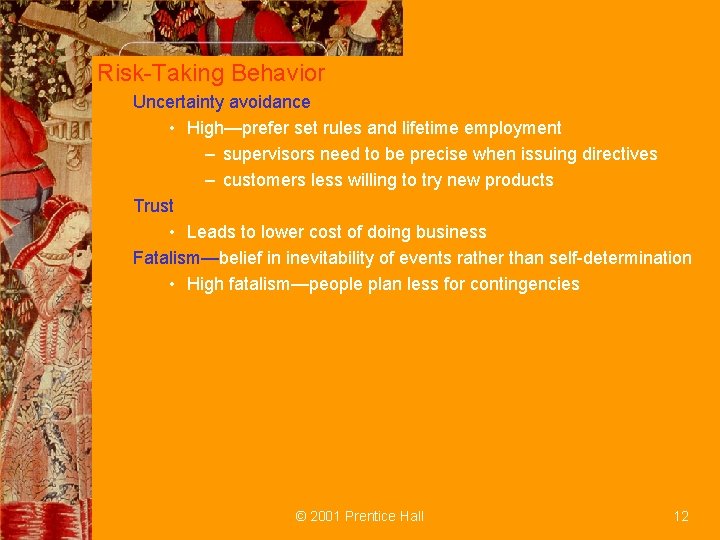 Risk-Taking Behavior

Uncertainty avoidance

• High—prefer set rules and lifetime employment

– supervisors need to be precise when issuing directives

– customers less willing to try new products

Trust

• Leads to lower cost of doing business

Fatalism—belief in inevitability of events rather than self-determination

• High fatalism—people plan less for contingencies

© 2001 Prentice Hall

12